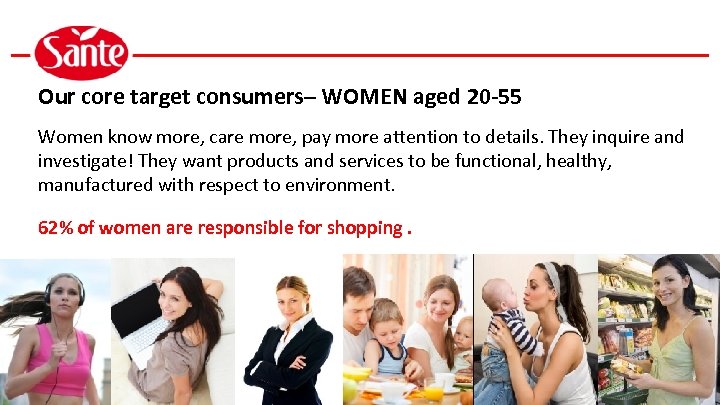 Sante

Our core target consumers– WOMEN aged 20-55

Women know more, care more, pay more attention to details. They inquire and investigate! They want products and services to be functional, healthy, manufactured with respect to environment.

62% of women are responsible for shopping .